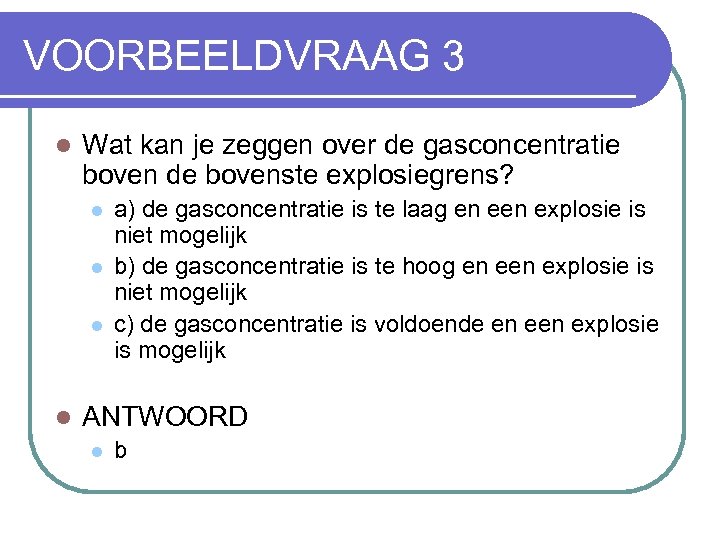 VOORBEELDVRAAG 3

Wat kan je zeggen over de gasconcentratie boven de bovenste explosiegrens?

a) de gasconcentratie is te laag en een explosie is niet mogelijk

b) de gasconcentratie is te hoog en een explosie is niet mogelijk

c) de gasconcentratie is voldoende en een explosie is mogelijk

ANTWOORD

b